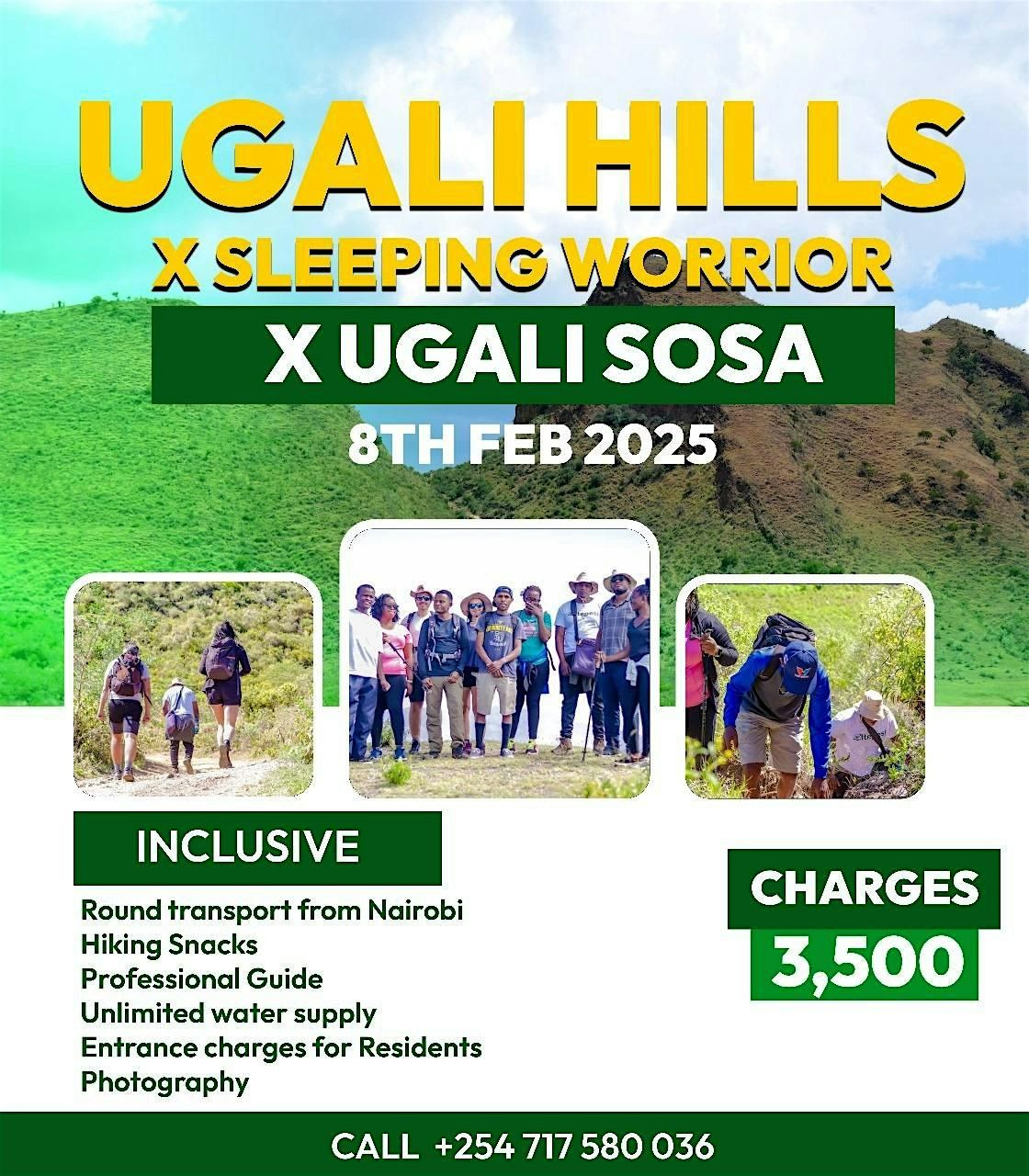 UGALI HILLS
X SLEEPING WORRIOR
X UGALI SOSA
8TH FEB 2025

INCLUSIVE
Round transport from Nairobi
Hiking Snacks
Professional Guide
Unlimited water supply
Entrance charges for Residents
Photography

CHARGES
3,500

CALL +254 717 580 036